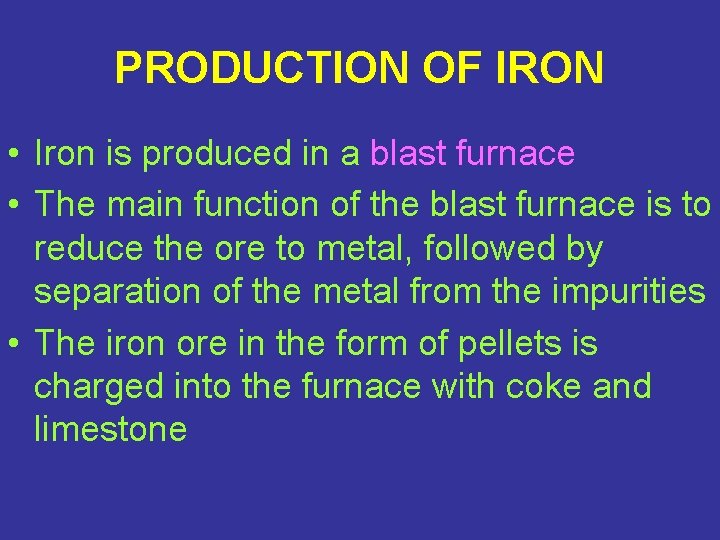 PRODUCTION OF IRON

• Iron is produced in a blast furnace
• The main function of the blast furnace is to reduce the ore to metal, followed by separation of the metal from the impurities
• The iron ore in the form of pellets is charged into the furnace with coke and limestone